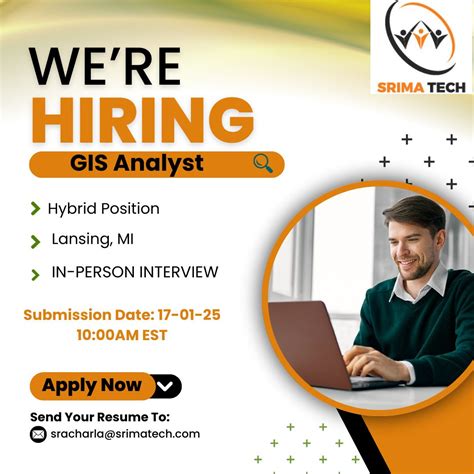 SRIMA TECH

WE'RE
HIRING

GIS Analyst

Hybrid Position

Lansing, MI

IN-PERSON INTERVIEW

Submission Date: 17-01-25
10:00AM EST

Apply Now

Send Your Resume To:
sracharla@srimatech.com